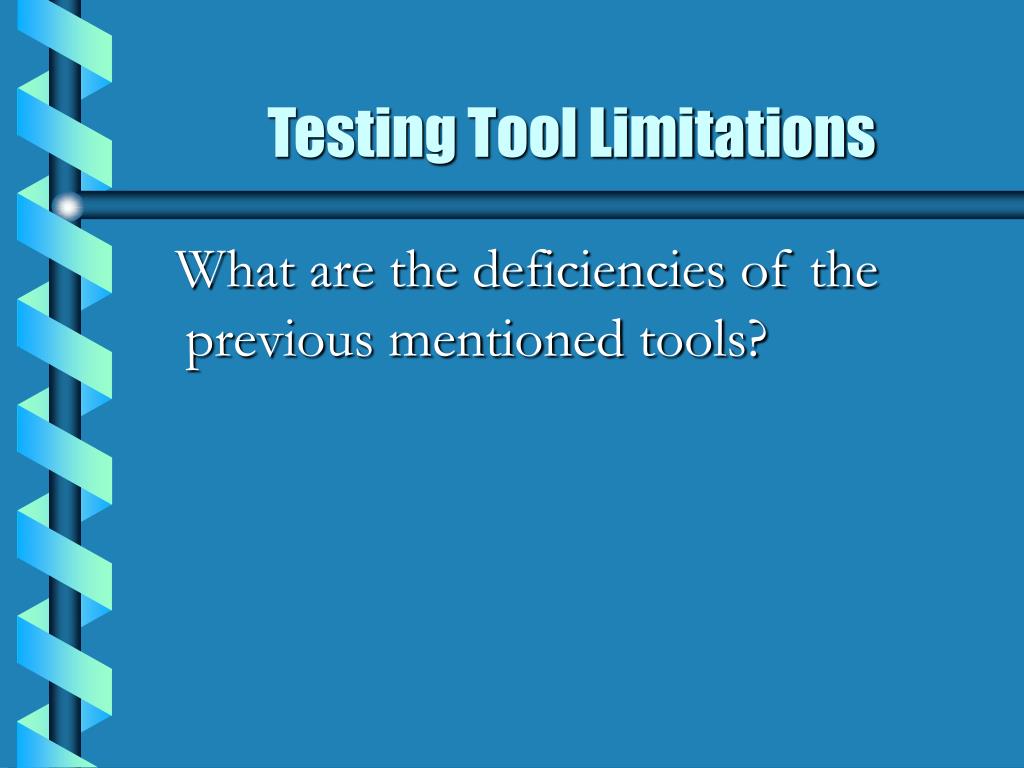 Testing Tool Limitations

What are the deficiencies of the previous mentioned tools?